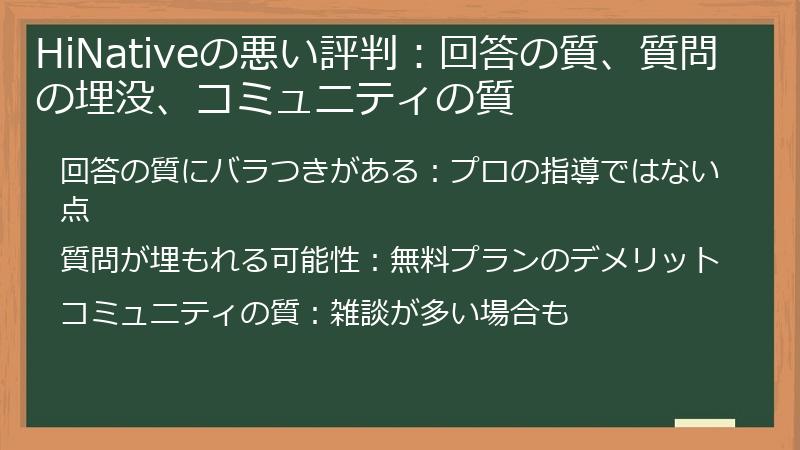 HiNativeの悪い評判：回答の質、質問の埋没、コミュニティの質

回答の質にバラつきがある：プロの指導ではない点

質問が埋もれる可能性：無料プランのデメリット

コミュニティの質：雑談が多い場合も